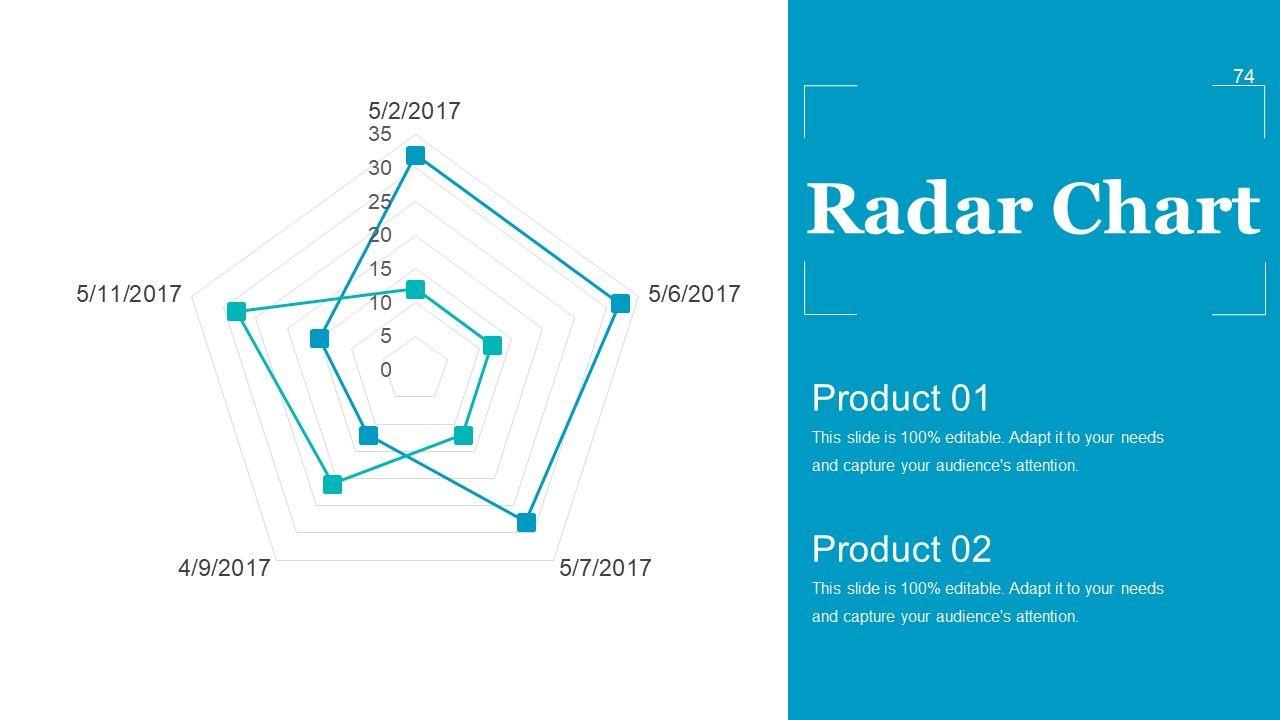 5/2/2017
35
30
25
20
15
10
5
0
5/6/2017
5/7/2017
4/9/2017
5/11/2017

74

Radar Chart

Product 01

This slide is 100% editable. Adapt it to your needs and capture your audience's attention.

Product 02

This slide is 100% editable. Adapt it to your needs and capture your audience's attention.